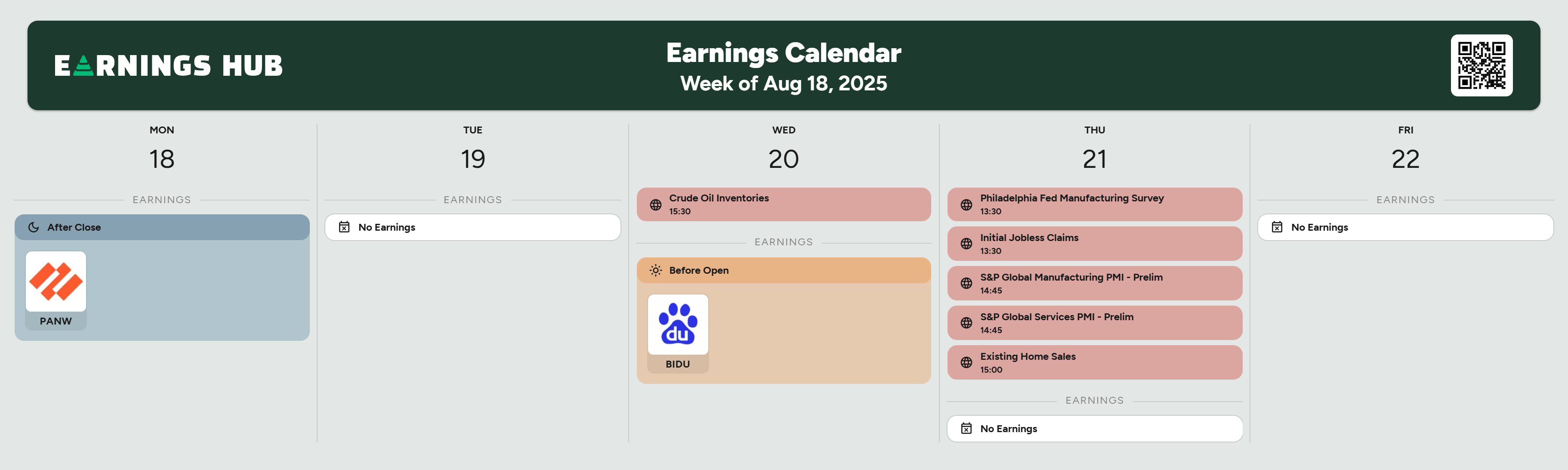 EARNINGS HUB

Earnings Calendar
Week of Aug 18, 2025

MON
18
EARNINGS
After Close
PANW

TUE
19
EARNINGS
No Earnings

WED
20
Crude Oil Inventories
15:30
EARNINGS
Before Open
du
BIDU

THU
21
Philadelphia Fed Manufacturing Survey
13:30
Initial Jobless Claims
13:30
S&P Global Manufacturing PMI - Prelim
14:45
S&P Global Services PMI - Prelim
14:45
Existing Home Sales
15:00
EARNINGS
No Earnings

FRI
22
EARNINGS
No Earnings